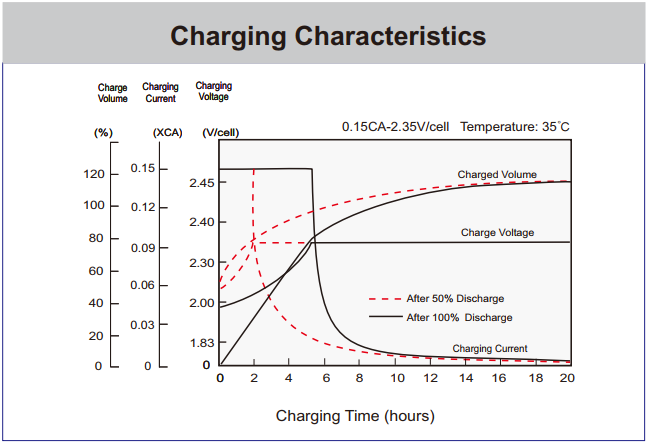 Charging Characteristics

Charge Volume
Charging Current
Charging Voltage

(%)
(XCA)
(V/cell)

0.15CA-2.35V/cell Temperature: 35°C

120
100
80
60
40
20
0

0.15
0.12
0.09
0.06
0.03
0

2.45
2.40
2.30
2.00
1.83
0

Charged Volume
Charge Voltage
After 50% Discharge
After 100% Discharge
Charging Current

0 2 4 6 8 10 12 14 16 18 20

Charging Time (hours)